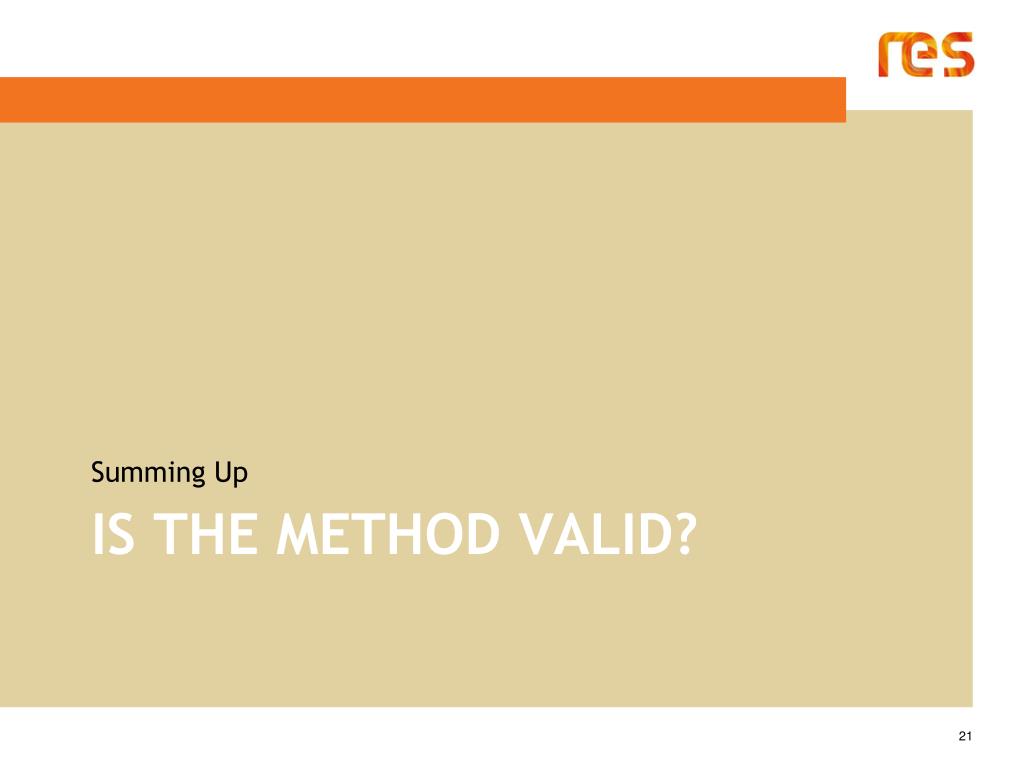 res

Summing Up

IS THE METHOD VALID?

21